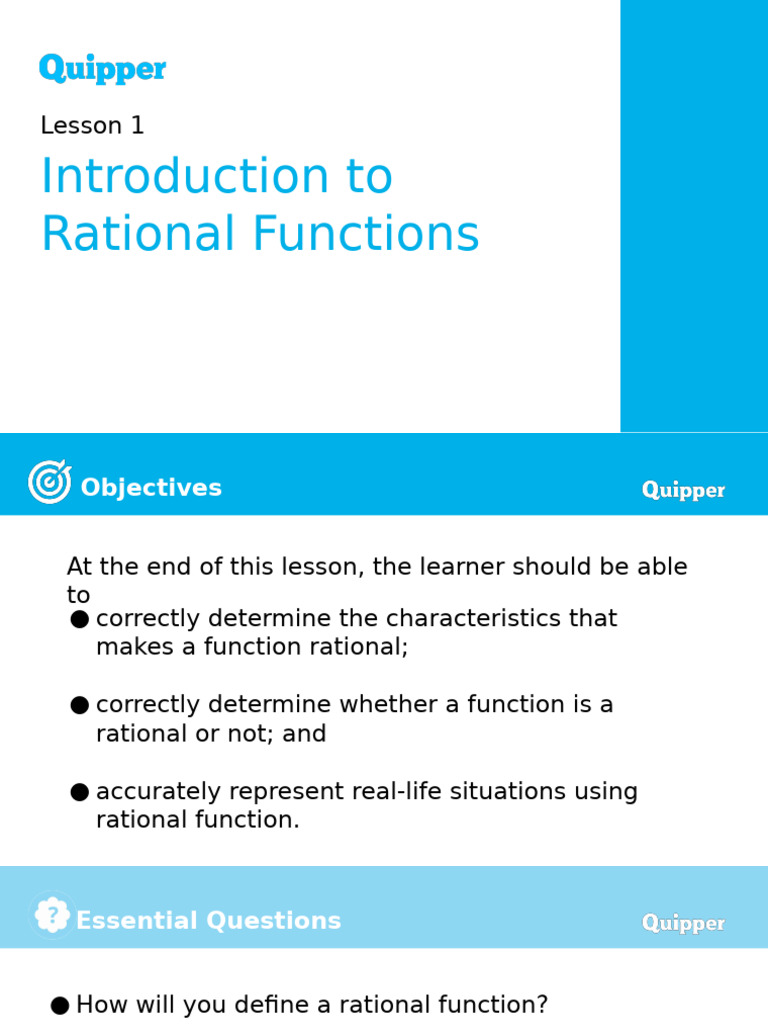 Quipper

Lesson 1

Introduction to Rational Functions

Objectives

Quipper

At the end of this lesson, the learner should be able to

● correctly determine the characteristics that makes a function rational;

● correctly determine whether a function is a rational or not; and

● accurately represent real-life situations using rational function.

Essential Questions

Quipper

● How will you define a rational function?